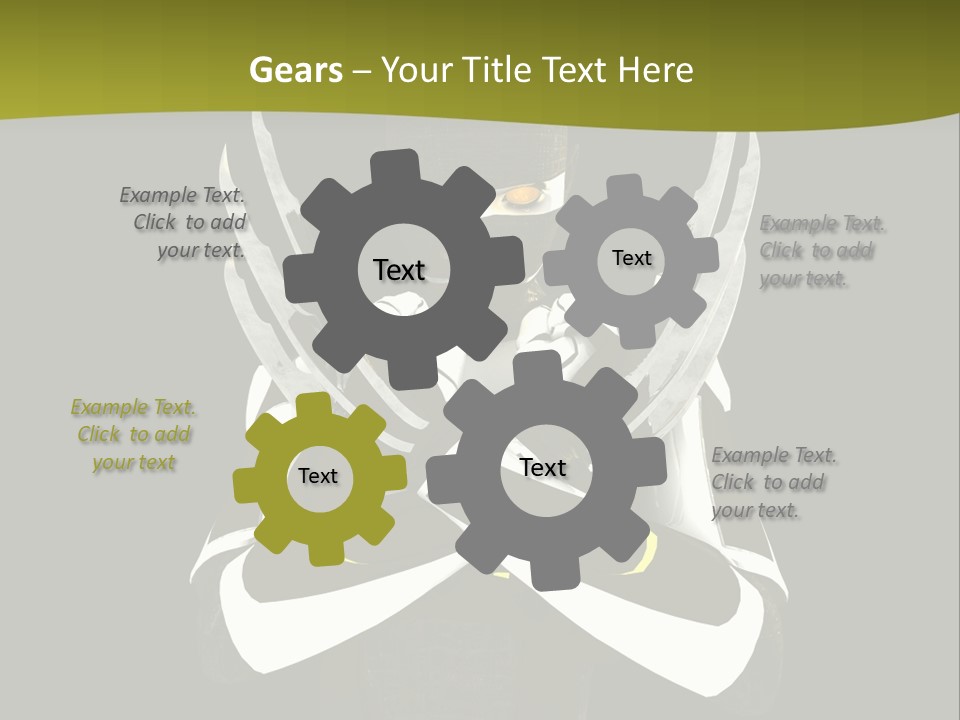 Gears – Your Title Text Here

Example Text. Click to add your text.

Text

Text

Example Text. Click to add your text.

Example Text. Click to add your text

Text

Text

Example Text. Click to add your text.